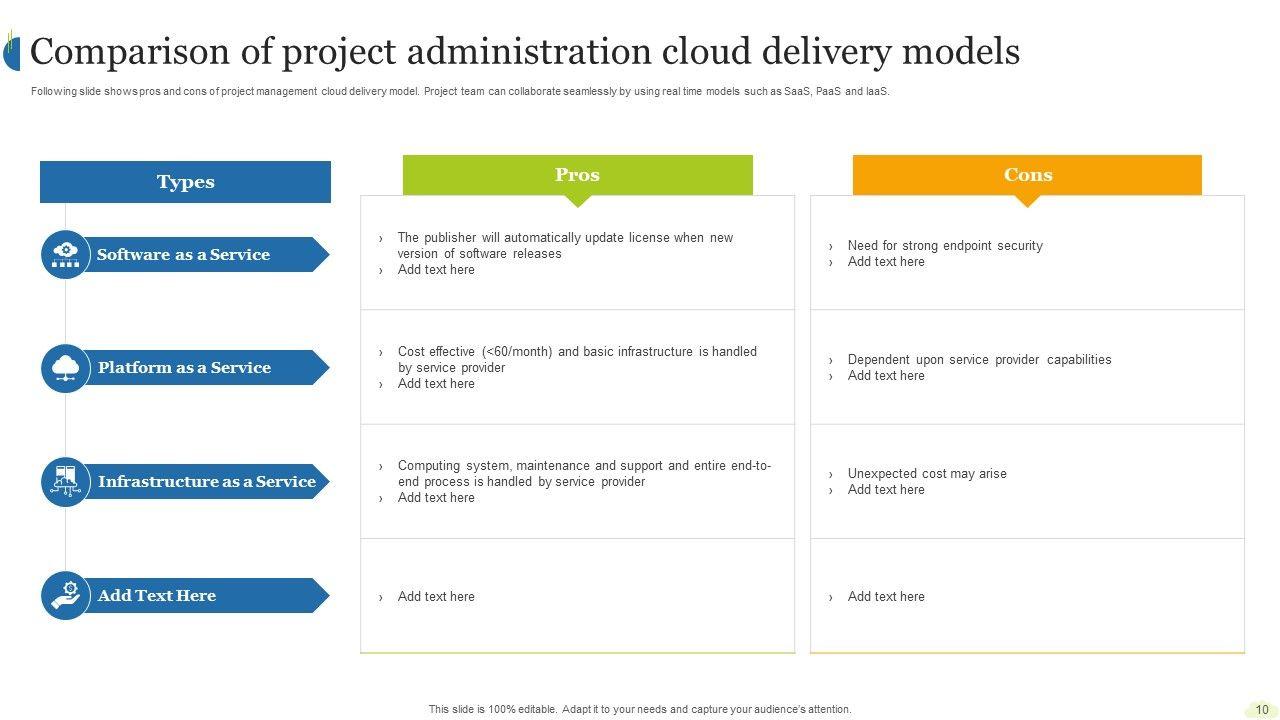 Comparison of project administration cloud delivery models

Following slide shows pros and cons of project management cloud delivery model. Project team can collaborate seamlessly by using real time models such as SaaS, PaaS and IaaS.

| Types | Pros | Cons |
|---|---|---|
| Software as a Service | › The publisher will automatically update license when new version of software releases › Add text here | › Need for strong endpoint security › Add text here |
| Platform as a Service | › Cost effective (<60/month) and basic infrastructure is handled by service provider › Add text here | › Dependent upon service provider capabilities › Add text here |
| Infrastructure as a Service | › Computing system, maintenance and support and entire end-to-end process is handled by service provider › Add text here | › Unexpected cost may arise › Add text here |
| Add Text Here | › Add text here | › Add text here |

This slide is 100% editable. Adapt it to your needs and capture your audience's attention.

10